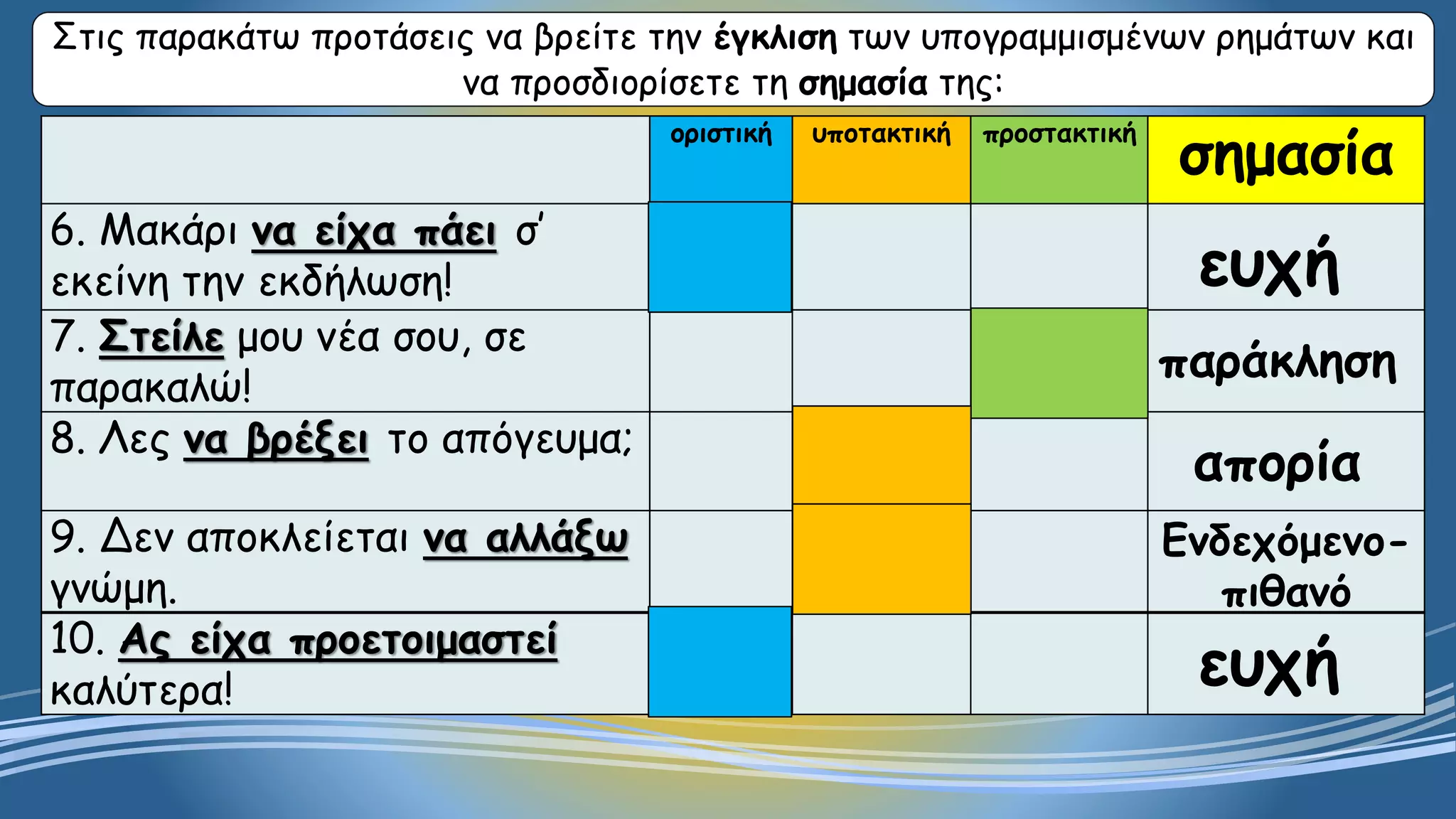 Στις παρακάτω προτάσεις να βρείτε την έγκλιση των υπογραμμισμένων ρημάτων και να προσδιορίσετε τη σημασία της:

| | οριστική | υποτακτική | προστακτική | σημασία |
|---|---|---|---|---|
| 6. Μακάρι να είχα πάει σ' εκείνη την εκδήλωση! | | | | ευχή |
| 7. Στείλε μου νέα σου, σε παρακαλώ! | | | | παράκληση |
| 8. Λες να βρέξει το απόγευμα; | | | | απορία |
| 9. Δεν αποκλείεται να αλλάξω γνώμη. | | | | Ενδεχόμενο-πιθανό |
| 10. Ας είχα προετοιμαστεί καλύτερα! | | | | ευχή |